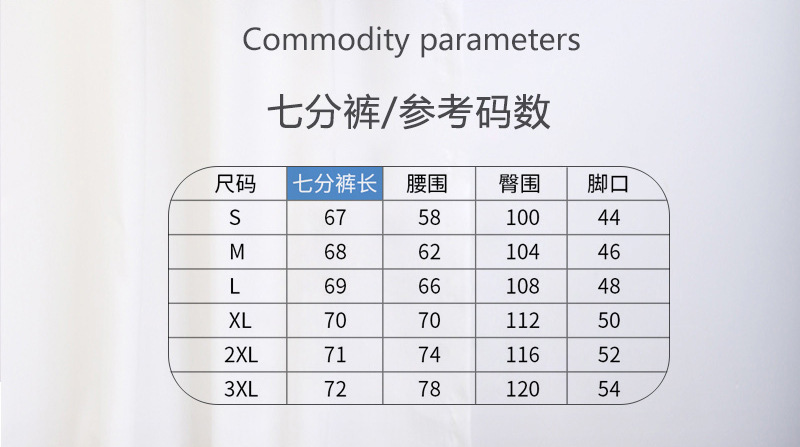 Commodity parameters

七分裤/参考码数

| 尺码 | 七分裤长 | 腰围 | 臀围 | 脚口 |
|---|---|---|---|---|
| S | 67 | 58 | 100 | 44 |
| M | 68 | 62 | 104 | 46 |
| L | 69 | 66 | 108 | 48 |
| XL | 70 | 70 | 112 | 50 |
| 2XL | 71 | 74 | 116 | 52 |
| 3XL | 72 | 78 | 120 | 54 |